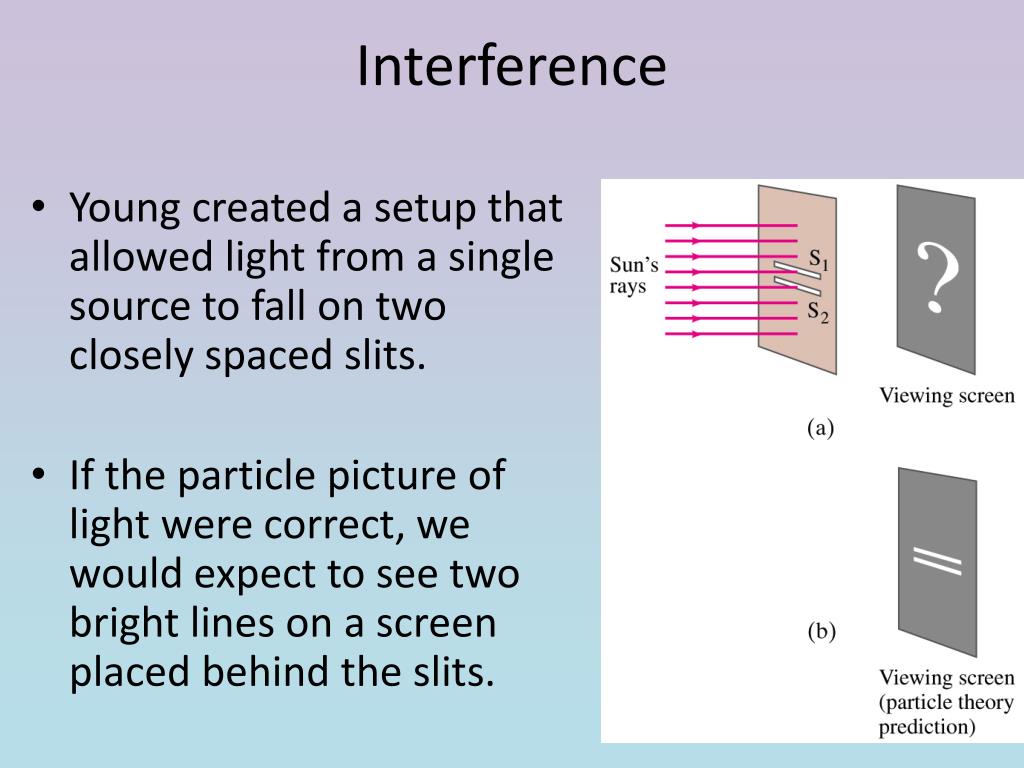 Interference

• Young created a setup that allowed light from a single source to fall on two closely spaced slits.

• If the particle picture of light were correct, we would expect to see two bright lines on a screen placed behind the slits.

Sun's rays

$S_1$

$S_2$

?

Viewing screen

(a)

(b)

Viewing screen (particle theory prediction)